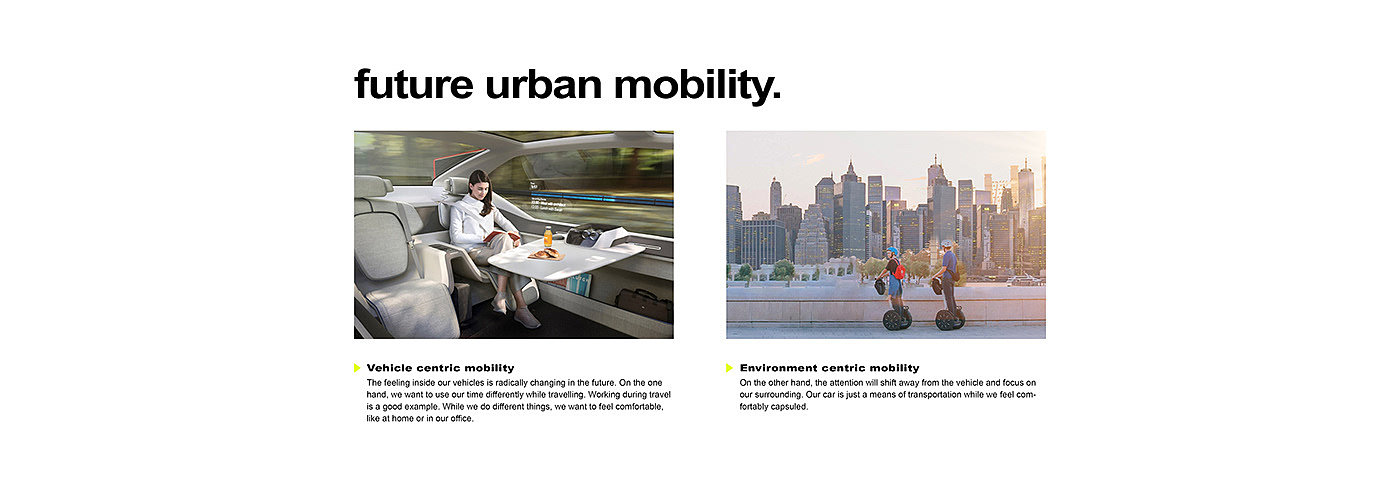 future urban mobility.

Vehicle centric mobility
The feeling inside our vehicles is radically changing in the future. On the one hand, we want to use our time differently while travelling. Working during travel is a good example. While we do different things, we want to feel comfortable, like at home or in our office.

Environment centric mobility
On the other hand, the attention will shift away from the vehicle and focus on our surrounding. Our car is just a means of transportation while we feel comfortably capsuled.